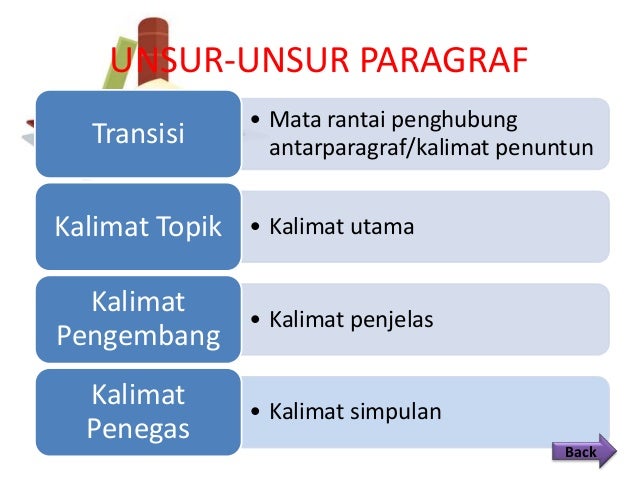 UNSUR-UNSUR PARAGRAF

Transisi

• Mata rantai penghubung antarparagraf/kalimat penuntun

Kalimat Topik

• Kalimat utama

Kalimat Pengembang

• Kalimat penjelas

Kalimat Penegas

• Kalimat simpulan

Back